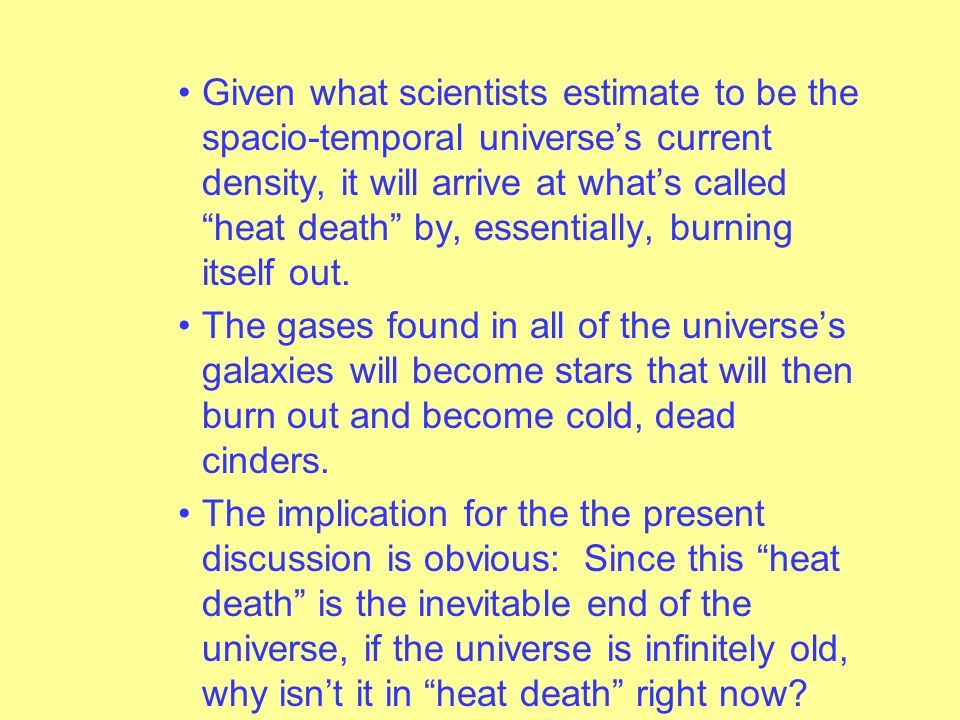 • Given what scientists estimate to be the spacio-temporal universe’s current density, it will arrive at what’s called “heat death” by, essentially, burning itself out.

• The gases found in all of the universe’s galaxies will become stars that will then burn out and become cold, dead cinders.

• The implication for the the present discussion is obvious: Since this “heat death” is the inevitable end of the universe, if the universe is infinitely old, why isn’t it in “heat death” right now?